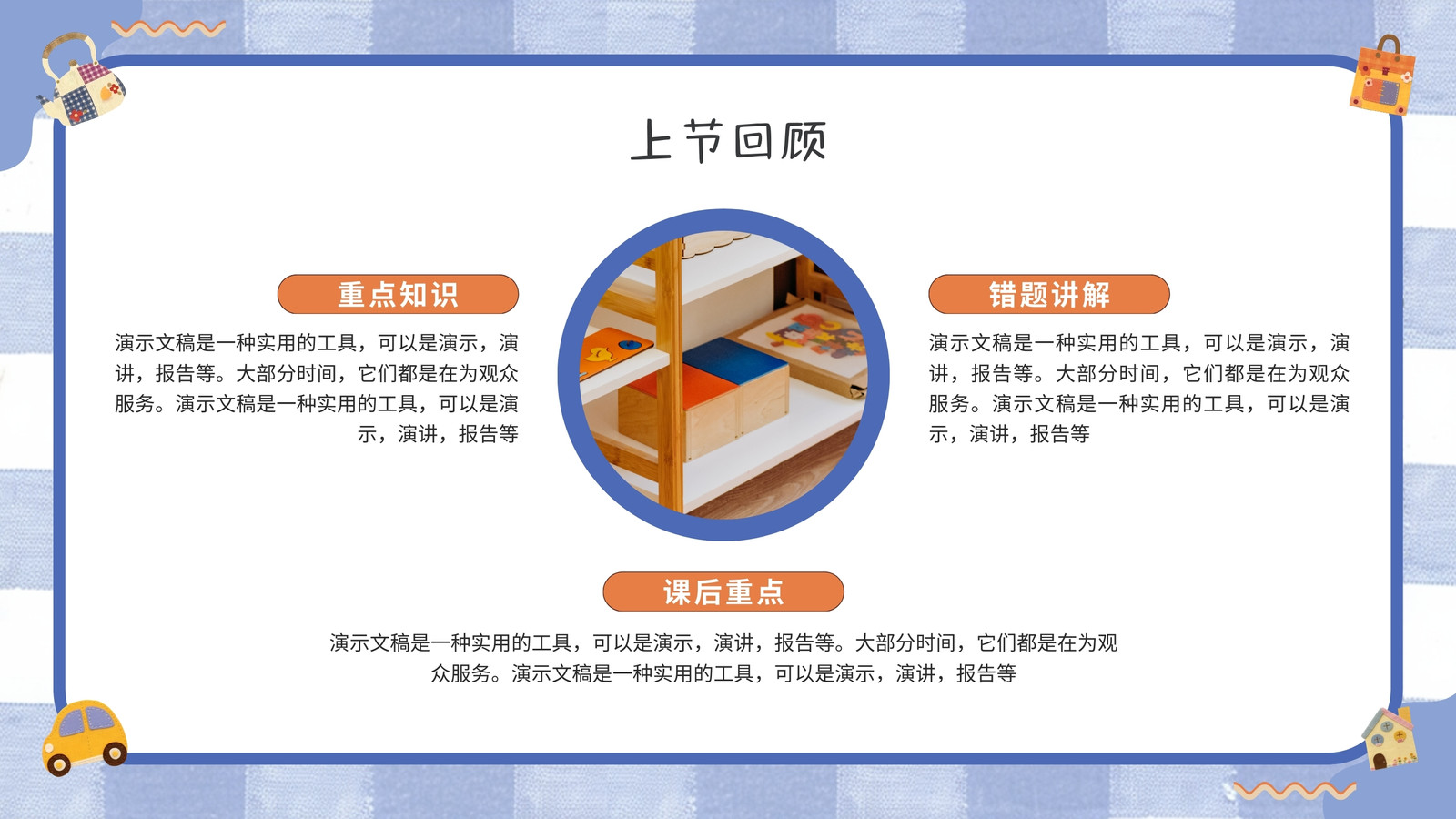 上节回顾

重点知识

演示文稿是一种实用的工具，可以是演示，演讲，报告等。大部分时间，它们都是在为观众服务。演示文稿是一种实用的工具，可以是演示，演讲，报告等

错题讲解

演示文稿是一种实用的工具，可以是演示，演讲，报告等。大部分时间，它们都是在为观众服务。演示文稿是一种实用的工具，可以是演示，演讲，报告等

课后重点

演示文稿是一种实用的工具，可以是演示，演讲，报告等。大部分时间，它们都是在为观众服务。演示文稿是一种实用的工具，可以是演示，演讲，报告等